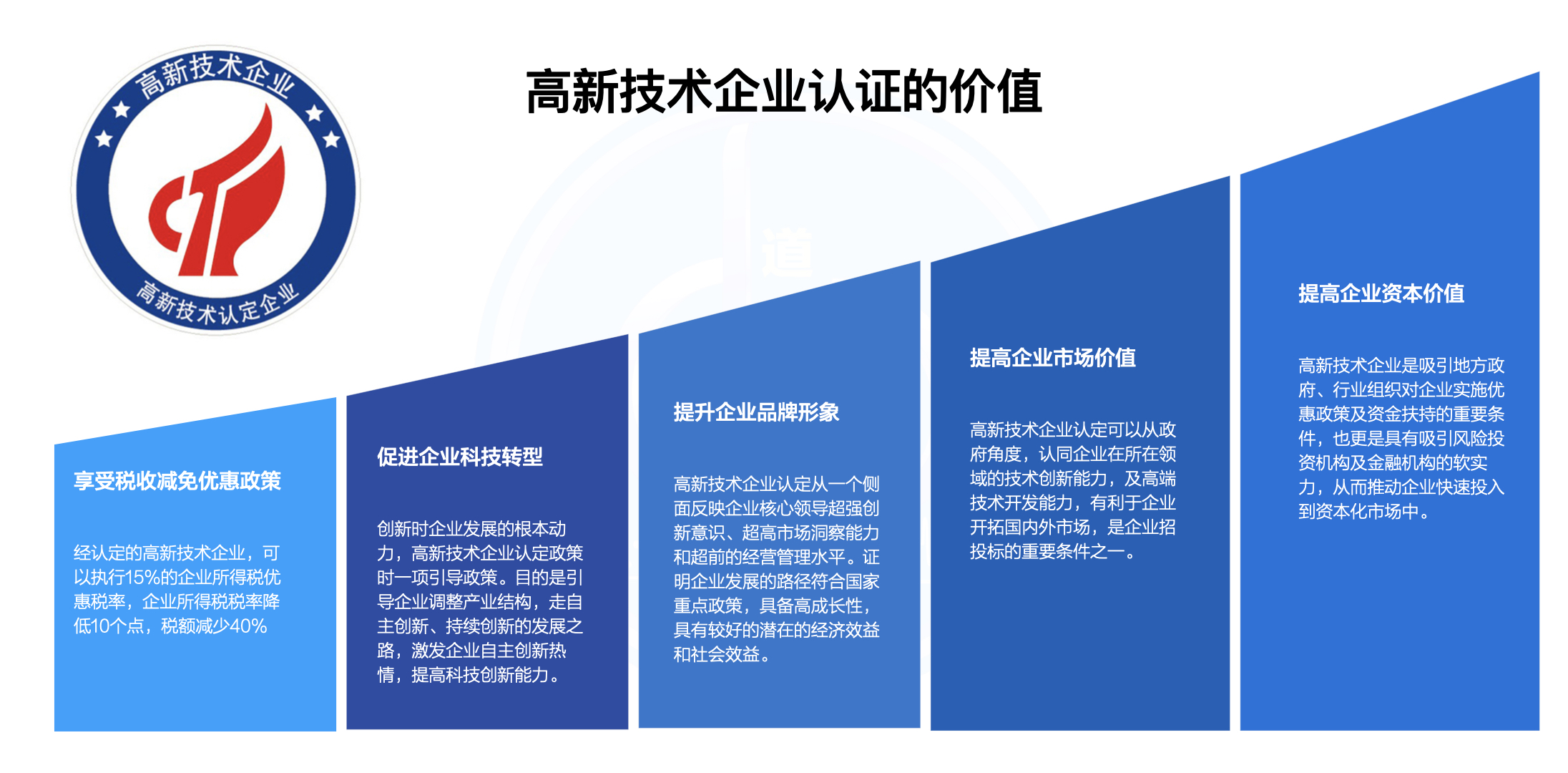 高新技术企业

高新技术认定企业

高新技术企业认证的价值

享受税收减免优惠政策

经认定的高新技术企业，可以执行15%的企业所得税优惠税率，企业所得税税率降低10个点，税额减少40%

促进企业科技转型

创新时企业发展的根本动力，高新技术企业认定政策时一项引导政策。目的是引导企业调整产业结构，走自主创新、持续创新的发展之路，激发企业自主创新热情，提高科技创新能力。

提升企业品牌形象

高新技术企业认定从一个侧面反映企业核心领导超强创新意识、超高市场洞察能力和超前的经营管理水平。证明企业发展的路径符合国家重点政策，具备高成长性，具有较好的潜在的经济效益和社会效益。

提高企业市场价值

高新技术企业认定可以从政府角度，认同企业在所在领域的技术创新能力，及高端技术开发能力，有利于企业开拓国内外市场，是企业招投标的重要条件之一。

提高企业资本价值

高新技术企业是吸引地方政府、行业组织对企业实施优惠政策及资金扶持的重要条件，也更是具有吸引风险投资机构及金融机构的软实力，从而推动企业快速投入到资本化市场中。